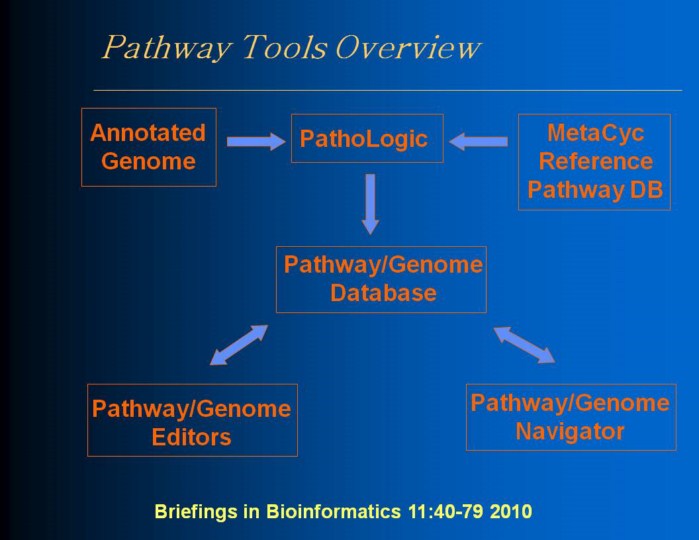 Pathway Tools Overview

Annotated Genome

PathoLogic

MetaCyc Reference Pathway DB

Pathway/Genome Database

Pathway/Genome Editors

Pathway/Genome Navigator

Briefings in Bioinformatics 11:40-79 2010